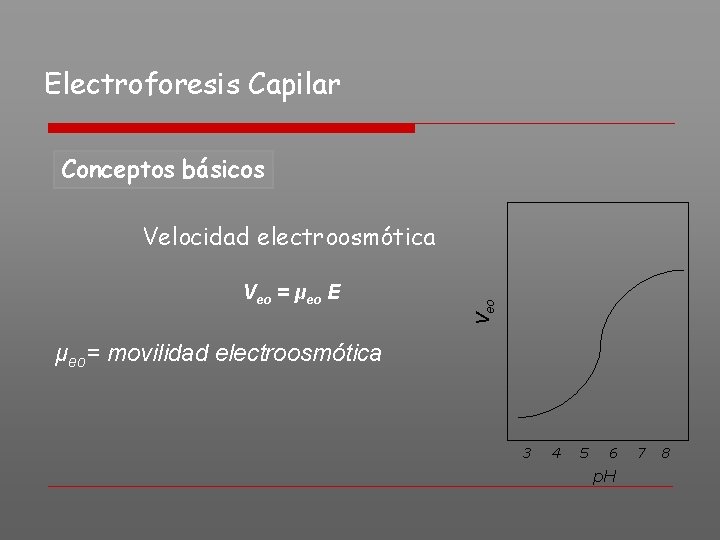 Electroforesis Capilar

Conceptos básicos

Velocidad electroosmótica

$V_{eo} = \mu_{eo} E$

$\mu_{eo}$= movilidad electroosmótica

$V_{eo}$

3 4 5 6 7 8

pH